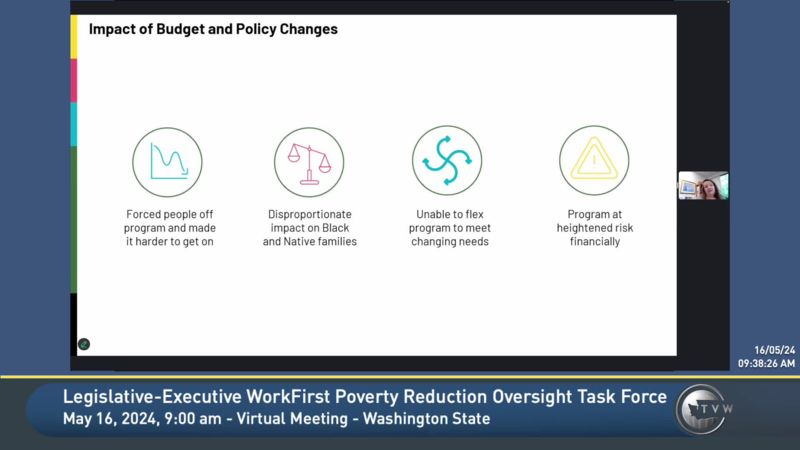 Impact of Budget and Policy Changes

Forced people off program and made it harder to get on

Disproportionate impact on Black and Native families

Unable to flex program to meet changing needs

Program at heightened risk financially

16/05/24
09:38:26 AM

Legislative-Executive WorkFirst Poverty Reduction Oversight Task Force
May 16, 2024, 9:00 am - Virtual Meeting - Washington State

TVW